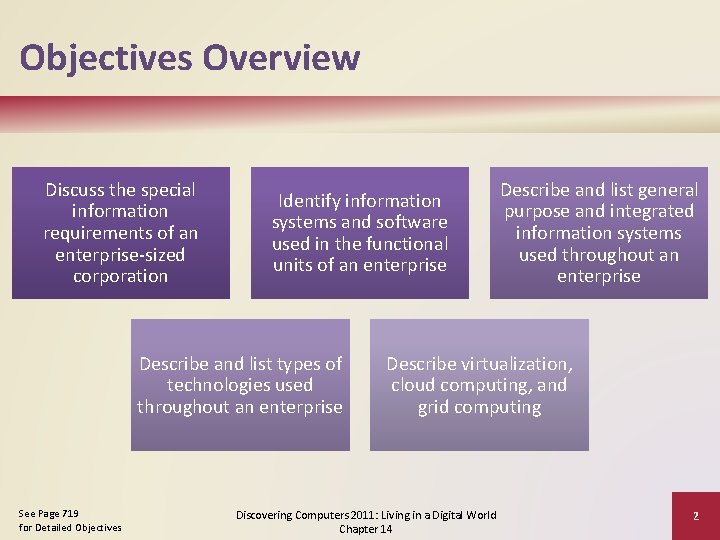 Objectives Overview

Discuss the special information requirements of an enterprise-sized corporation

Identify information systems and software used in the functional units of an enterprise

Describe and list general purpose and integrated information systems used throughout an enterprise

Describe and list types of technologies used throughout an enterprise

Describe virtualization, cloud computing, and grid computing

See Page 719
for Detailed Objectives

Discovering Computers 2011: Living in a Digital World
Chapter 14

2